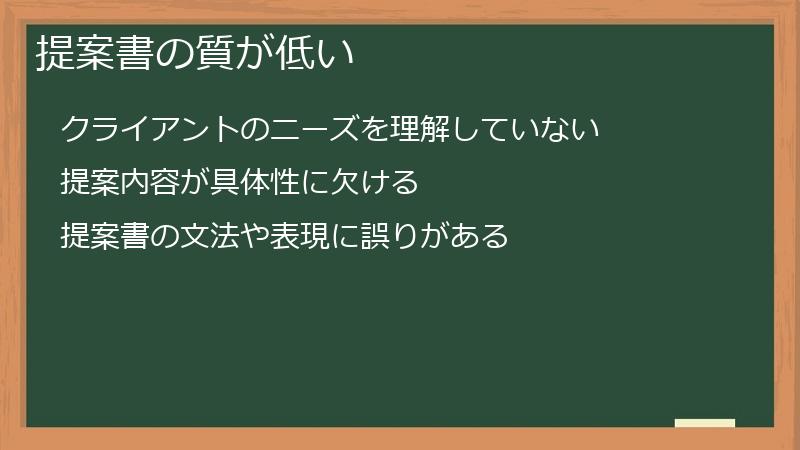 提案書の質が低い

クライアントのニーズを理解していない

提案内容が具体性に欠ける

提案書の文法や表現に誤りがある